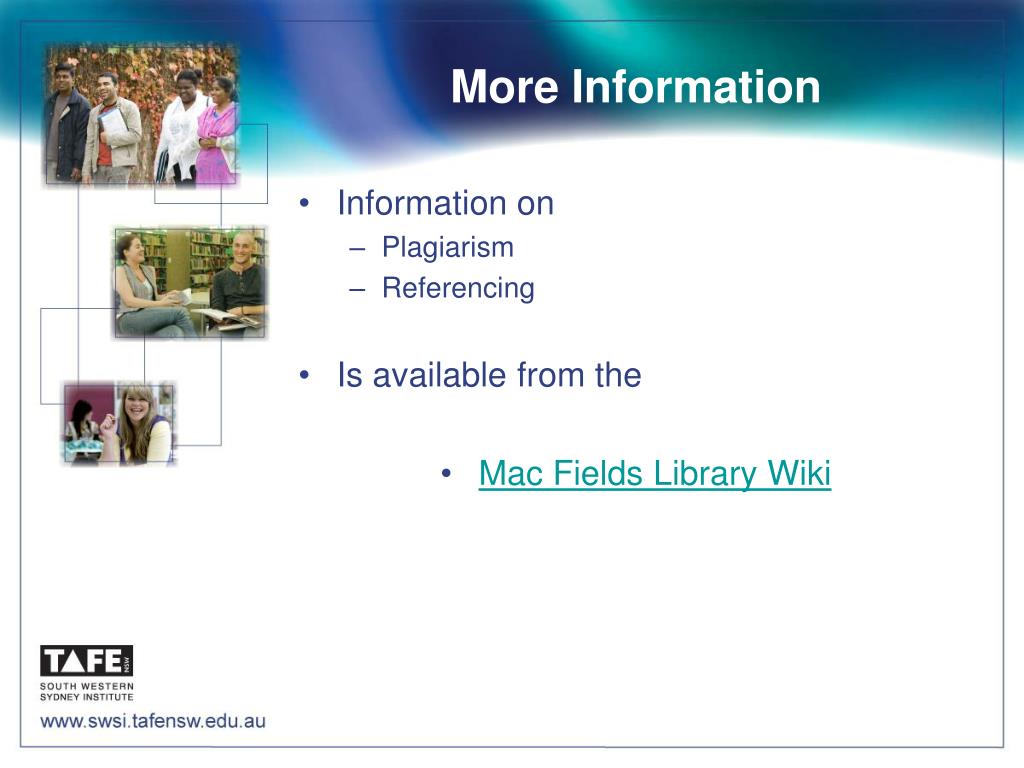 More Information

• Information on
– Plagiarism
– Referencing

• Is available from the

• Mac Fields Library Wiki

TAFE NSW
SOUTH WESTERN SYDNEY INSTITUTE
www.swsi.tafensw.edu.au